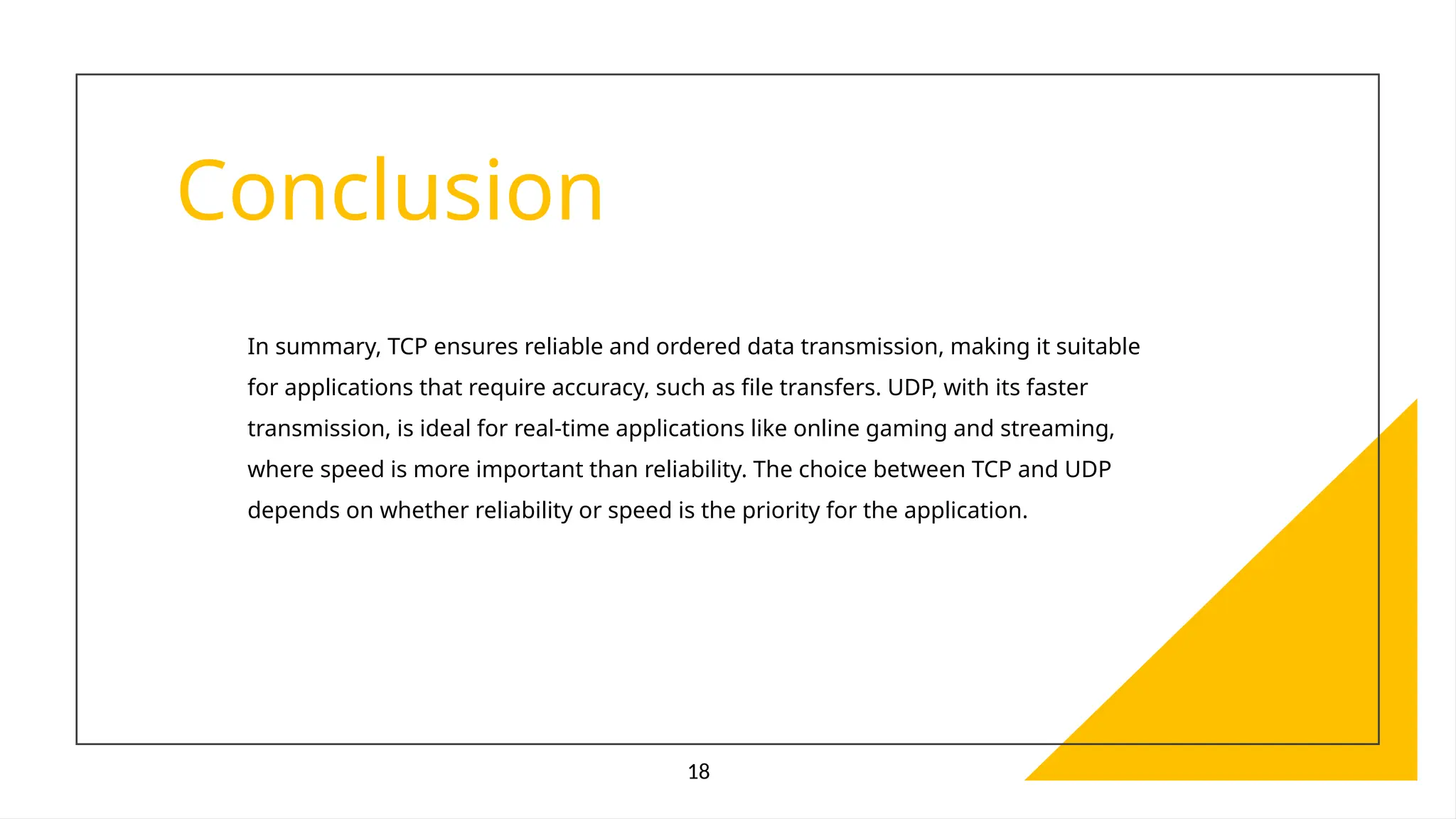 Conclusion

In summary, TCP ensures reliable and ordered data transmission, making it suitable for applications that require accuracy, such as file transfers. UDP, with its faster transmission, is ideal for real-time applications like online gaming and streaming, where speed is more important than reliability. The choice between TCP and UDP depends on whether reliability or speed is the priority for the application.

18